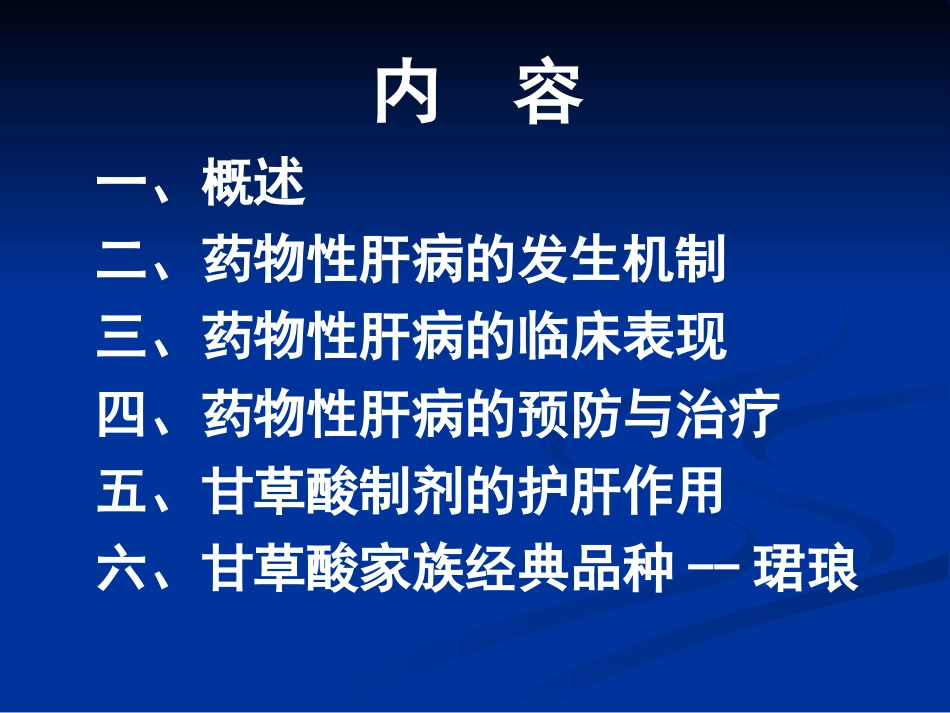 内　容

一、概述
二、药物性肝病的发生机制
三、药物性肝病的临床表现
四、药物性肝病的预防与治疗
五、甘草酸制剂的护肝作用
六、甘草酸家族经典品种 -- 珺琅